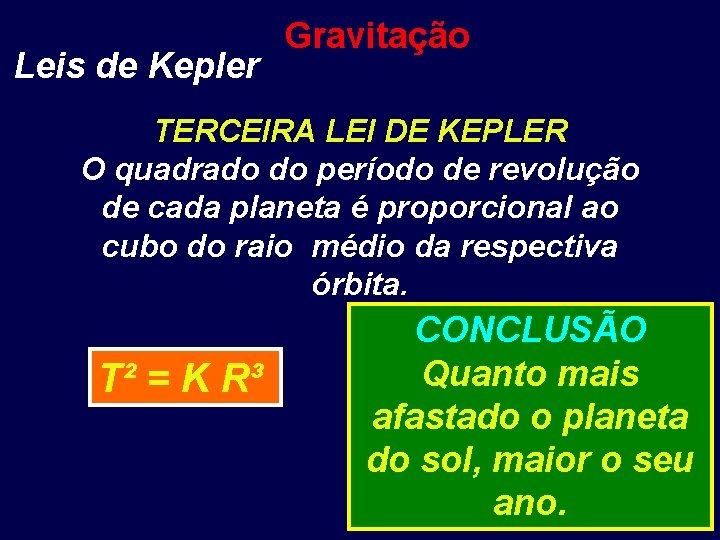 Gravitação

Leis de Kepler

TERCEIRA LEI DE KEPLER
O quadrado do período de revolução de cada planeta é proporcional ao cubo do raio médio da respectiva órbita.

$T^2 = K R^3$

CONCLUSÃO
Quanto mais afastado o planeta do sol, maior o seu ano.